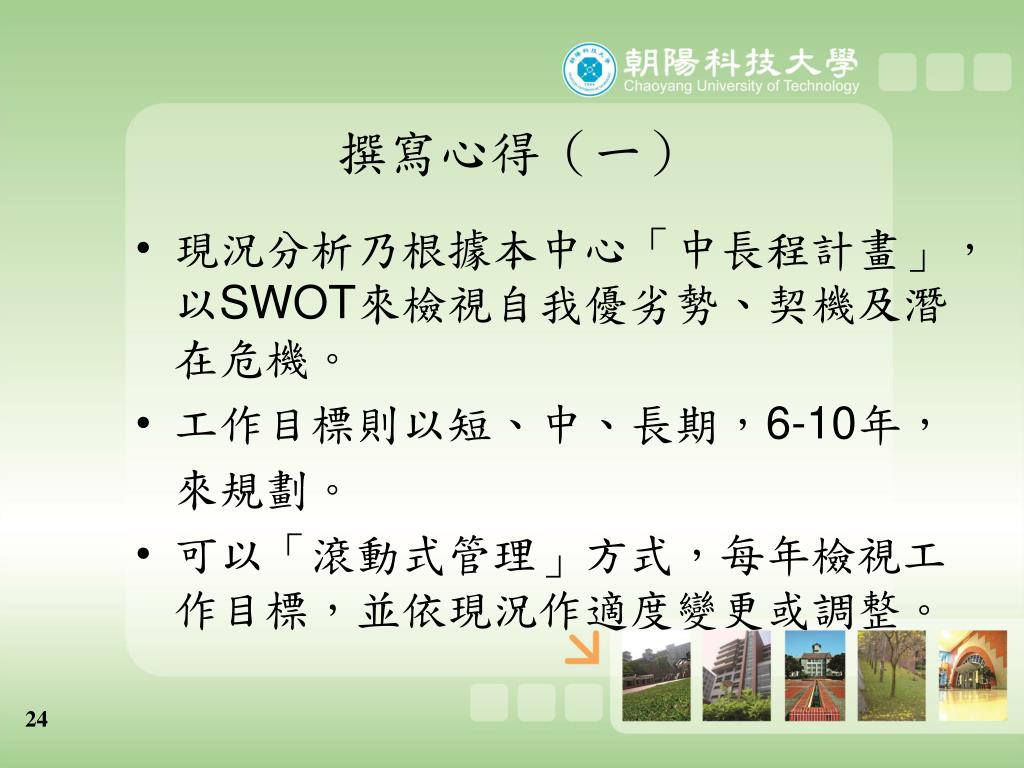 朝陽科技大學
Chaoyang University of Technology

撰寫心得（一）

• 現況分析乃根據本中心「中長程計畫」，以SWOT來檢視自我優劣勢、契機及潛在危機。

• 工作目標則以短、中、長期，6-10年，來規劃。

• 可以「滾動式管理」方式，每年檢視工作目標，並依現況作適度變更或調整。

24